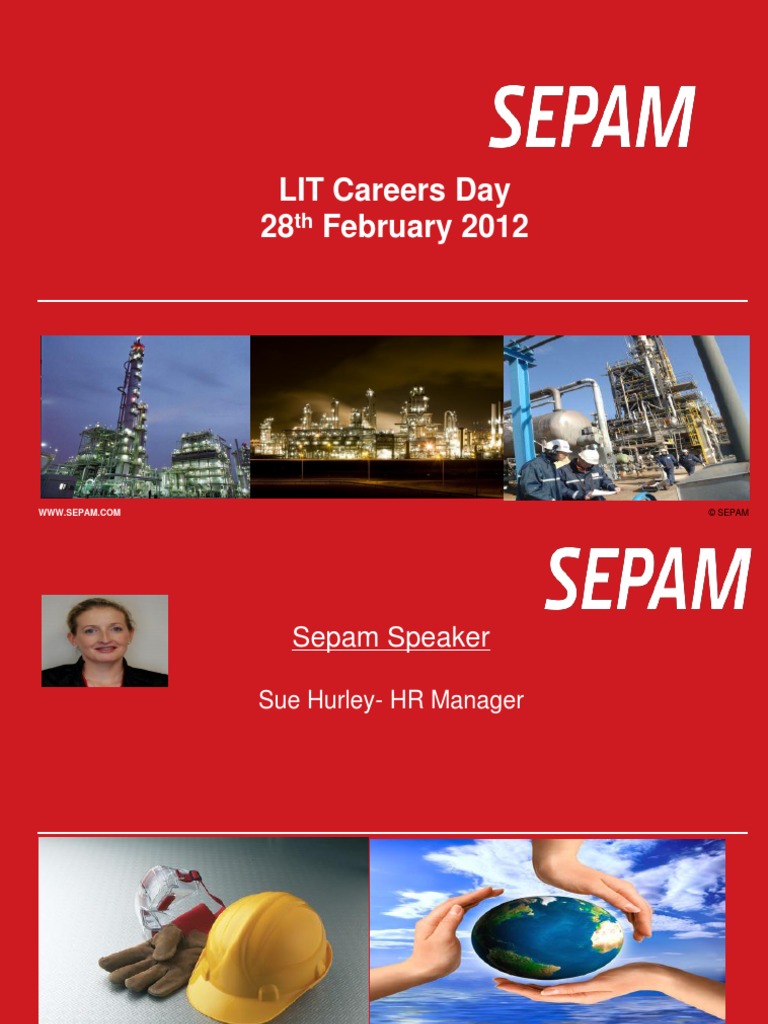 SEPAM

LIT Careers Day
28$^{th}$ February 2012

WWW.SEPAM.COM

© SEPAM

SEPAM

Sepam Speaker

Sue Hurley- HR Manager